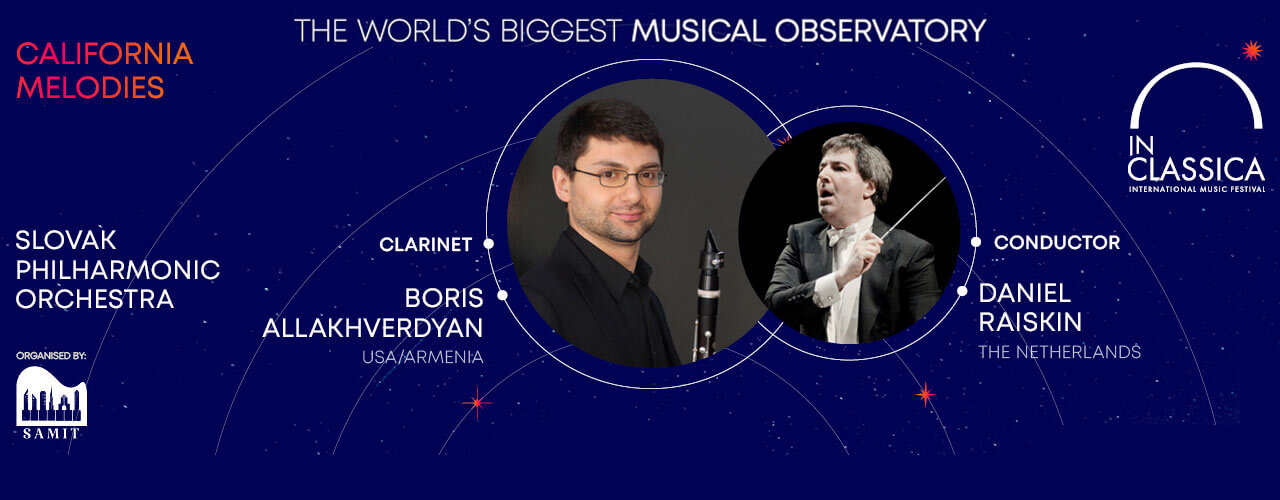 THE WORLD'S BIGGEST MUSICAL OBSERVATORY

CALIFORNIA MELODIES

IN CLASSICA
INTERNATIONAL MUSIC FESTIVAL

SLOVAK PHILHARMONIC ORCHESTRA

ORGANISED BY:
SAMIT

CLARINET
BORIS ALLAKHVERDYAN
USA/ARMENIA

CONDUCTOR
DANIEL RAISKIN
THE NETHERLANDS